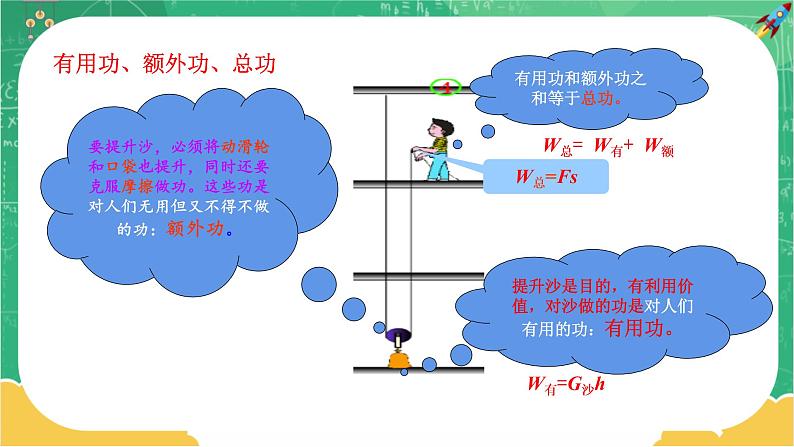 有用功、额外功、总功

要提升沙，必须将动滑轮和口袋也提升，同时还要克服摩擦做功。这些功是对人们无用但又不得不做的功：额外功。

有用功和额外功之和等于总功。

$W_{总}= W_{有}+ W_{额}$

$W_{总}=Fs$

提升沙是目的，有利用价值，对沙做的功是对人们有用的功：有用功。

$W_{有}=G_{沙}h$